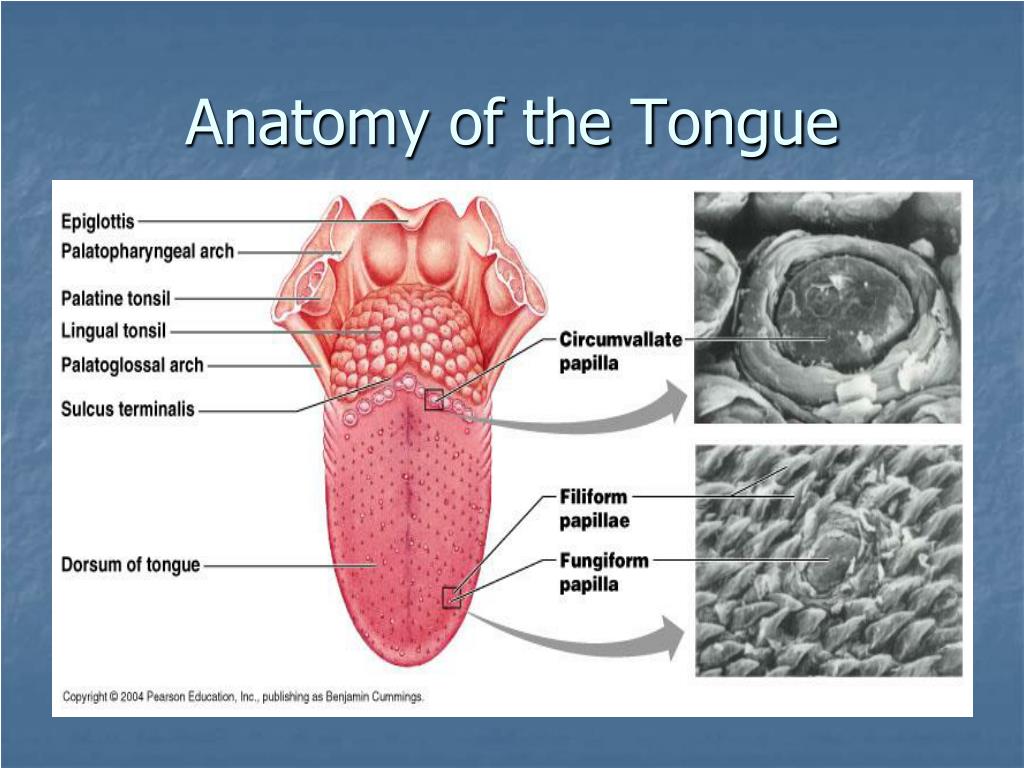 Anatomy of the Tongue

Epiglottis
Palatopharyngeal arch
Palatine tonsil
Lingual tonsil
Palatoglossal arch
Sulcus terminalis
Dorsum of tongue

Circumvallate papilla
Filiform papillae
Fungiform papilla

Copyright © 2004 Pearson Education, Inc., publishing as Benjamin Cummings.